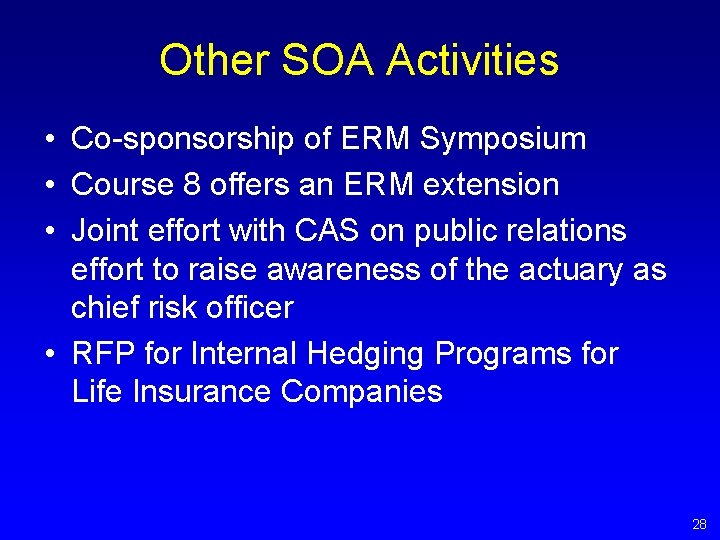 Other SOA Activities

• Co-sponsorship of ERM Symposium
• Course 8 offers an ERM extension
• Joint effort with CAS on public relations effort to raise awareness of the actuary as chief risk officer
• RFP for Internal Hedging Programs for Life Insurance Companies

28